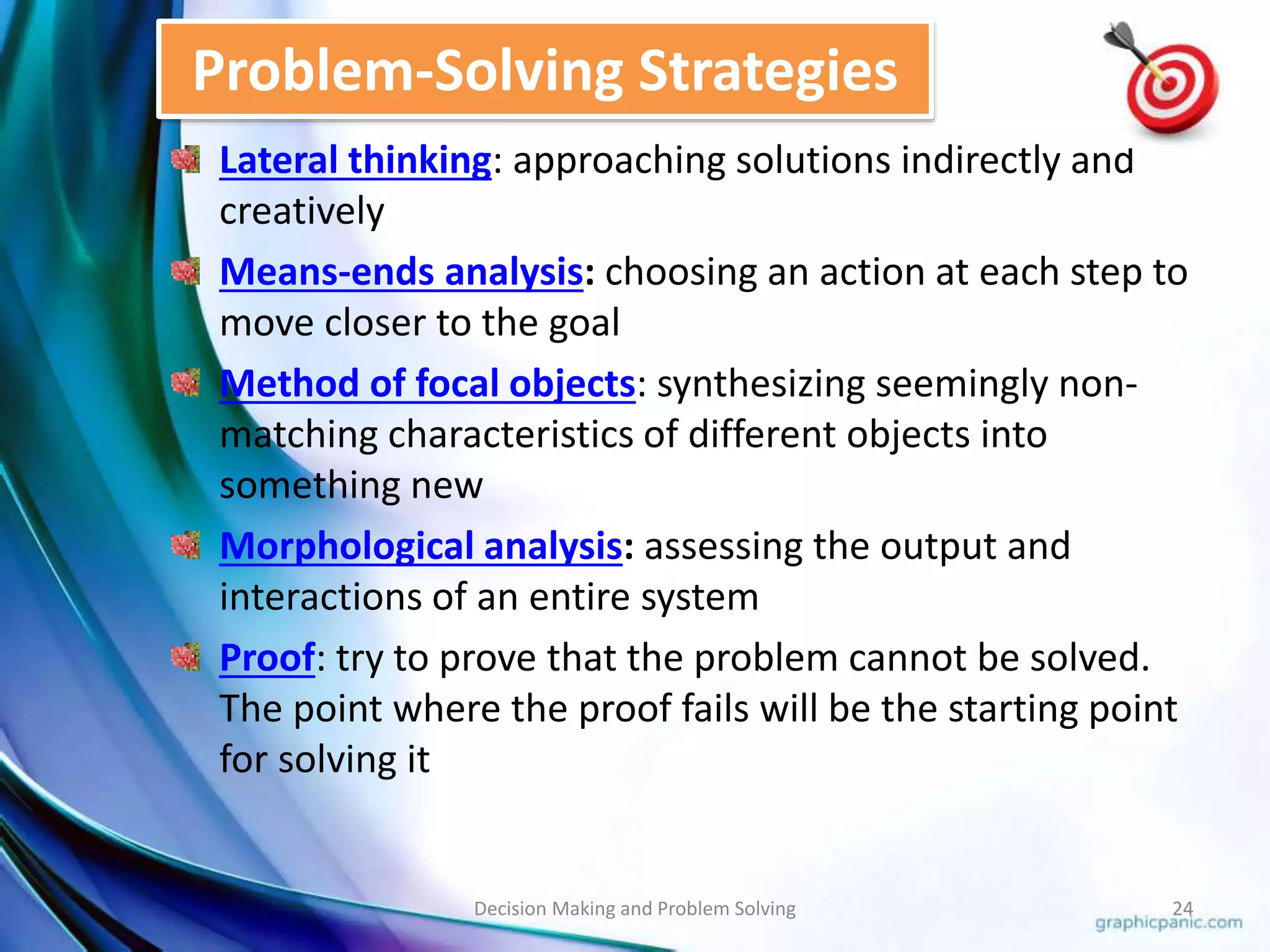 Problem-Solving Strategies

Lateral thinking: approaching solutions indirectly and creatively

Means-ends analysis: choosing an action at each step to move closer to the goal

Method of focal objects: synthesizing seemingly non-matching characteristics of different objects into something new

Morphological analysis: assessing the output and interactions of an entire system

Proof: try to prove that the problem cannot be solved. The point where the proof fails will be the starting point for solving it

Decision Making and Problem Solving

24

graphicpanic.com